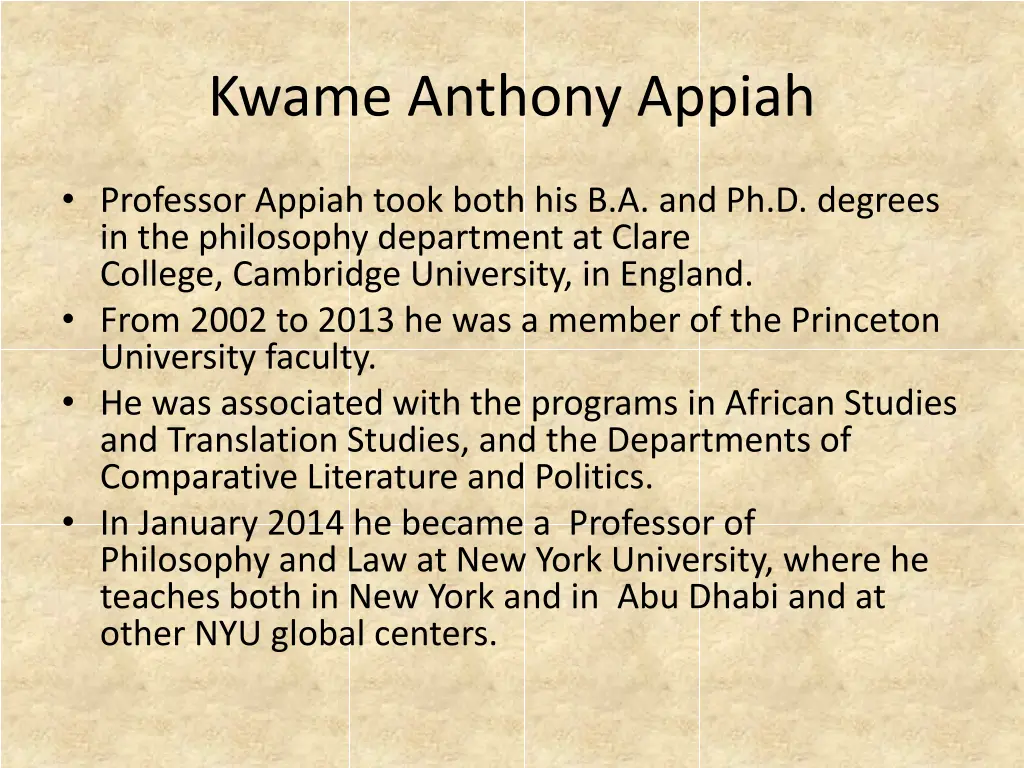 Kwame Anthony Appiah

• Professor Appiah took both his B.A. and Ph.D. degrees in the philosophy department at Clare College, Cambridge University, in England.
• From 2002 to 2013 he was a member of the Princeton University faculty.
• He was associated with the programs in African Studies and Translation Studies, and the Departments of Comparative Literature and Politics.
• In January 2014 he became a Professor of Philosophy and Law at New York University, where he teaches both in New York and in Abu Dhabi and at other NYU global centers.